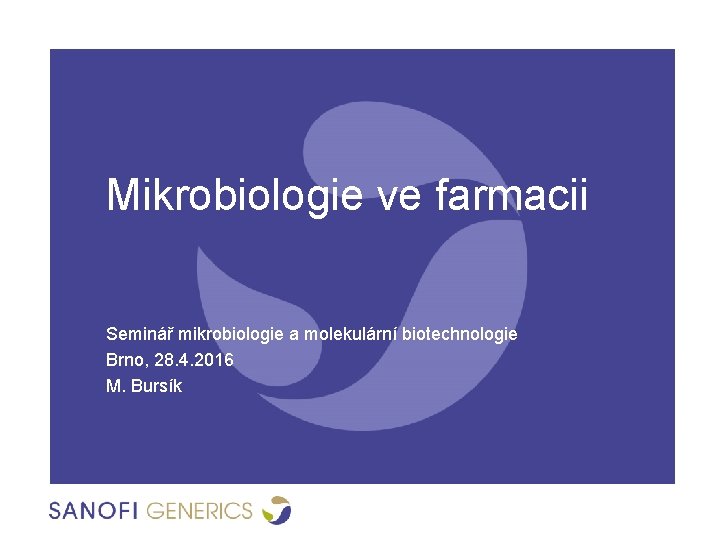 Mikrobiologie ve farmacii

Seminář mikrobiologie a molekulární biotechnologie
Brno, 28.4.2016
M. Bursík

SANOFI GENERICS